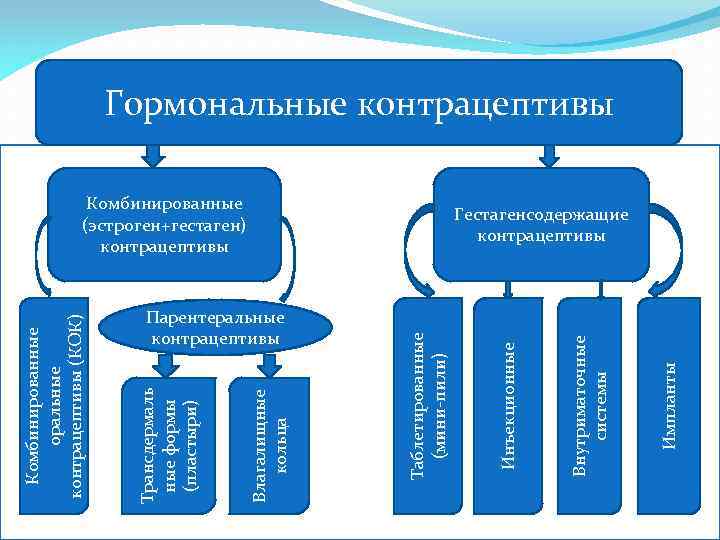 Гормональные контрацептивы

Комбинированные (эстроген+гестаген) контрацептивы

Гестагенсодержащие контрацептивы

Комбинированные оральные контрацептивы (КОК)

Парентеральные контрацептивы

Трансдермальные формы (пластыри)

Влагалищные кольца

Таблетированные (мини-пили)

Инъекционные

Внутриматочные системы

Импланты